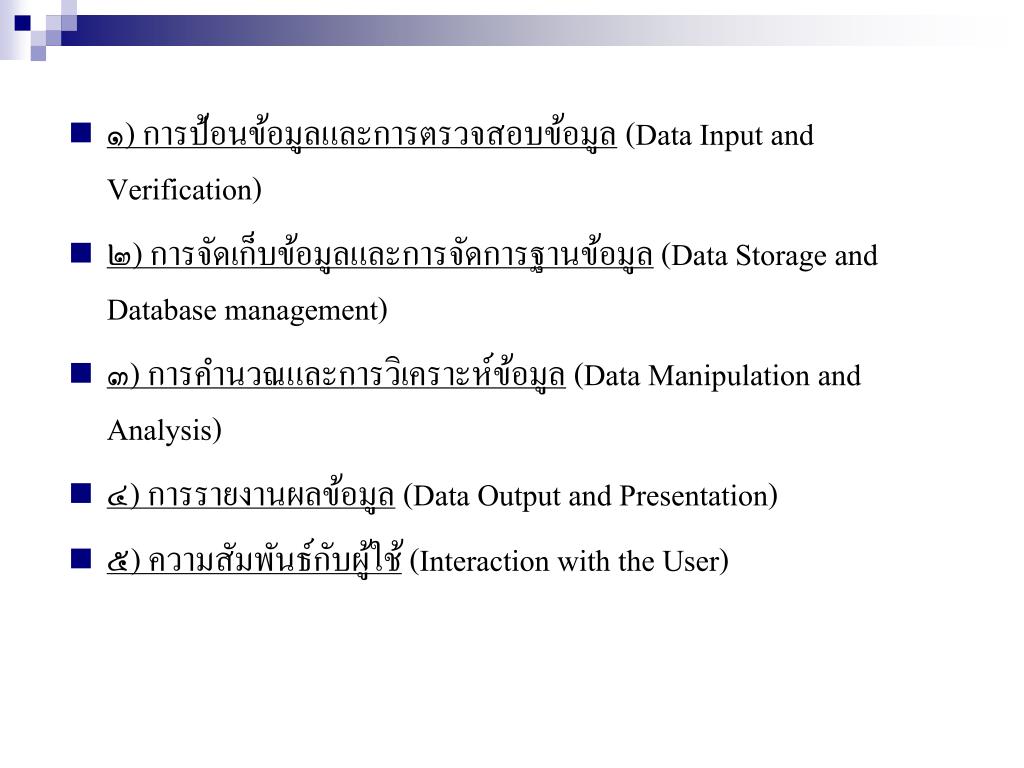 ๑) การป้อนข้อมูลและการตรวจสอบข้อมูล (Data Input and Verification)

๒) การจัดเก็บข้อมูลและการจัดการฐานข้อมูล (Data Storage and Database management)

๓) การคำนวณและการวิเคราะห์ข้อมูล (Data Manipulation and Analysis)

๔) การรายงานผลข้อมูล (Data Output and Presentation)

๕) ความสัมพันธ์กับผู้ใช้ (Interaction with the User)